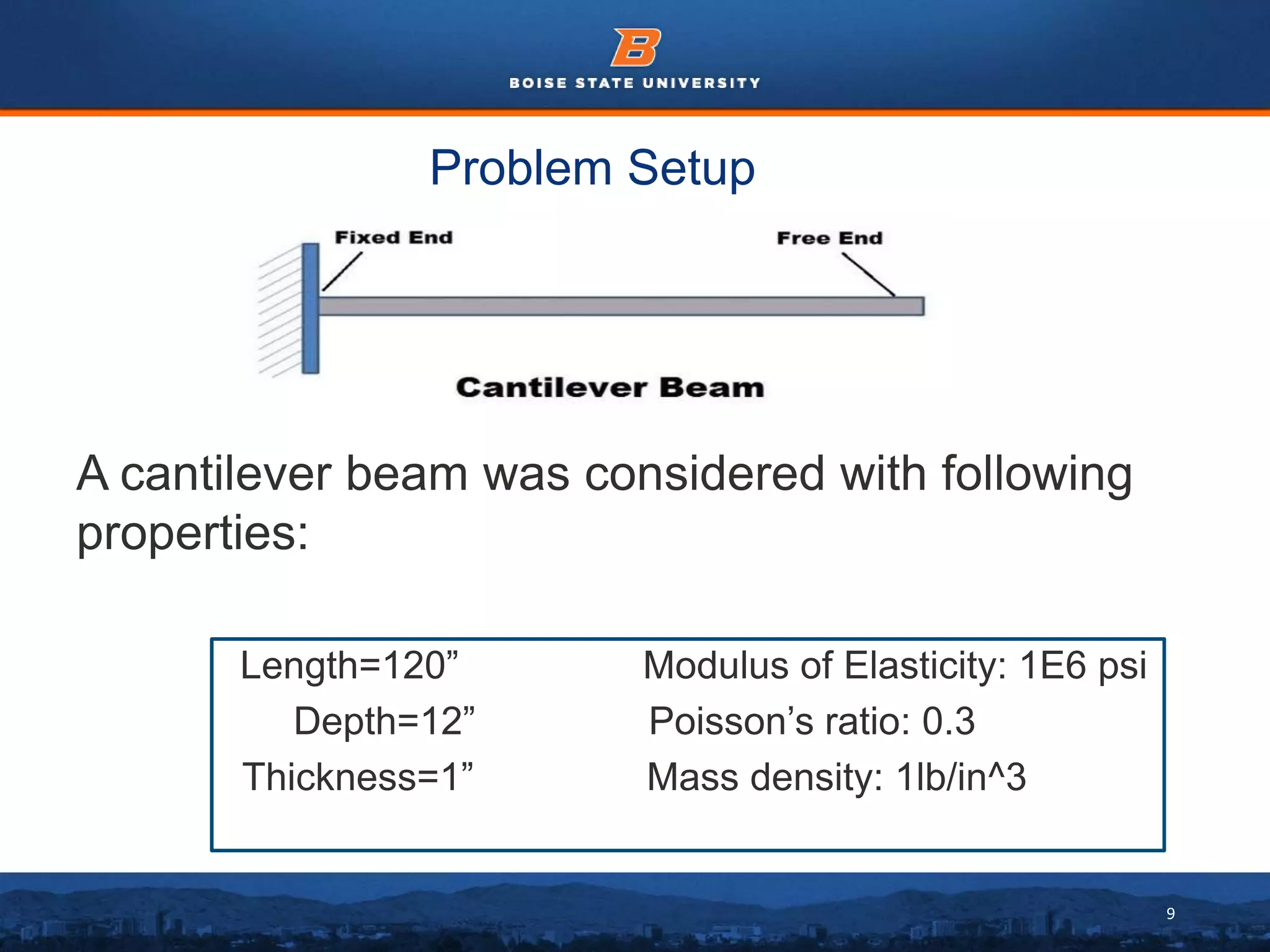 B
BOISE STATE UNIVERSITY

Problem Setup

Fixed End
Free End
Cantilever Beam

A cantilever beam was considered with following properties:

Length=120”
Depth=12”
Thickness=1”

Modulus of Elasticity: 1E6 psi
Poisson’s ratio: 0.3
Mass density: 1lb/in^3

9